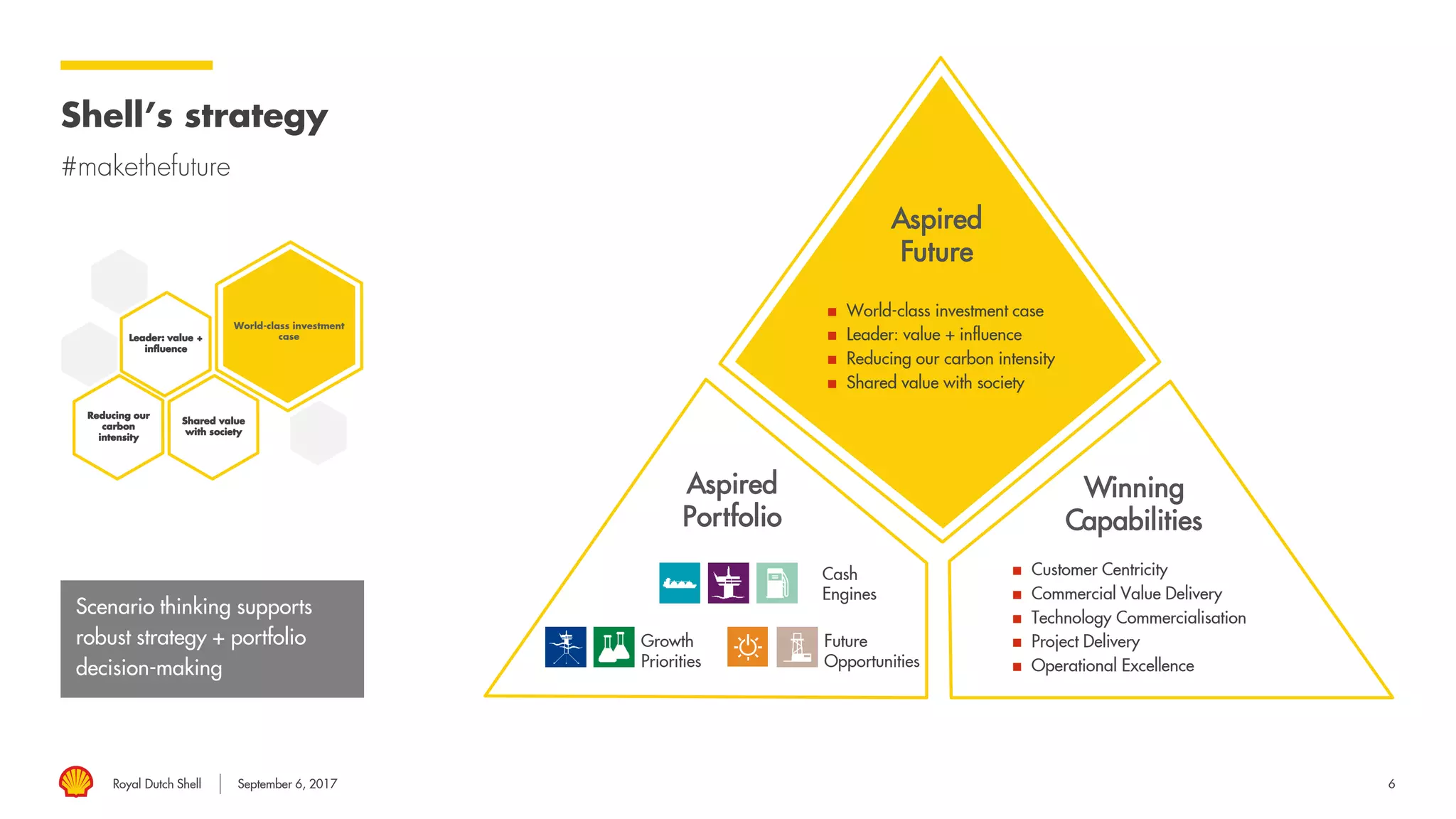 Shell's strategy

#makethefuture

Leader: value + influence

World-class investment case

Reducing our carbon intensity

Shared value with society

Scenario thinking supports robust strategy + portfolio decision-making

Aspired Future

- World-class investment case
- Leader: value + influence
- Reducing our carbon intensity
- Shared value with society

Aspired Portfolio

Cash Engines

Growth Priorities

Future Opportunities

Winning Capabilities

- Customer Centricity
- Commercial Value Delivery
- Technology Commercialisation
- Project Delivery
- Operational Excellence

Royal Dutch Shell | September 6, 2017

6